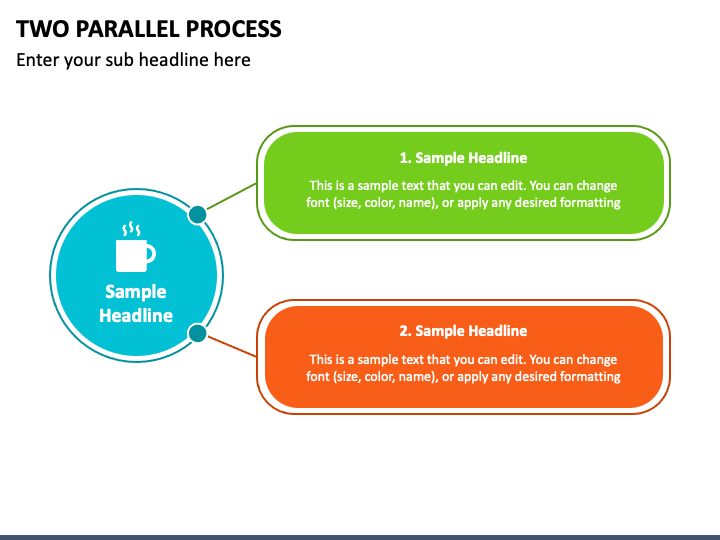 TWO PARALLEL PROCESS

Enter your sub headline here

Sample Headline

1. Sample Headline

This is a sample text that you can edit. You can change font (size, color, name), or apply any desired formatting

2. Sample Headline

This is a sample text that you can edit. You can change font (size, color, name), or apply any desired formatting